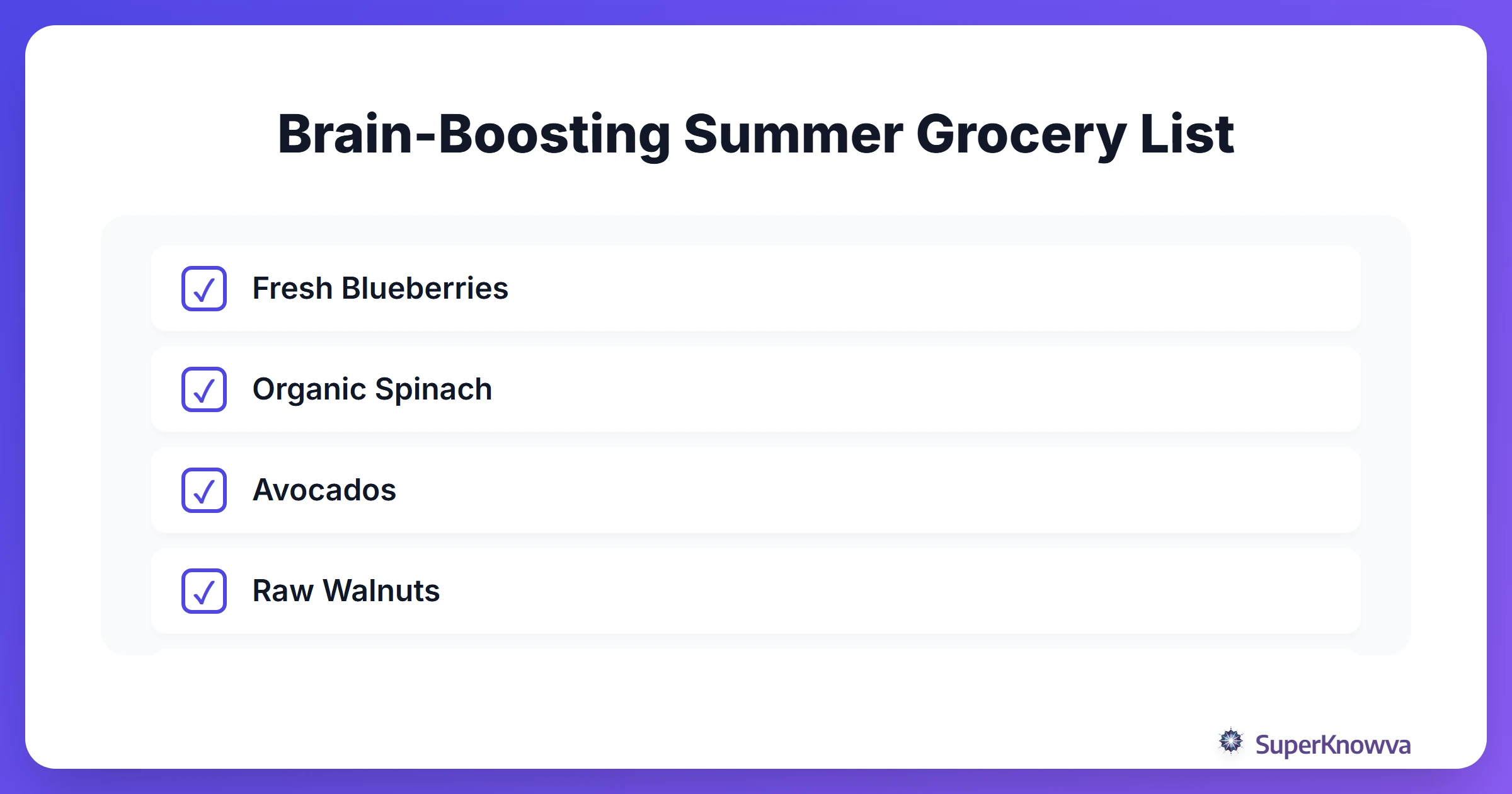 Brain-Boosting Summer Grocery List

✓ Fresh Blueberries

✓ Organic Spinach

✓ Avocados

✓ Raw Walnuts

SuperKnowva